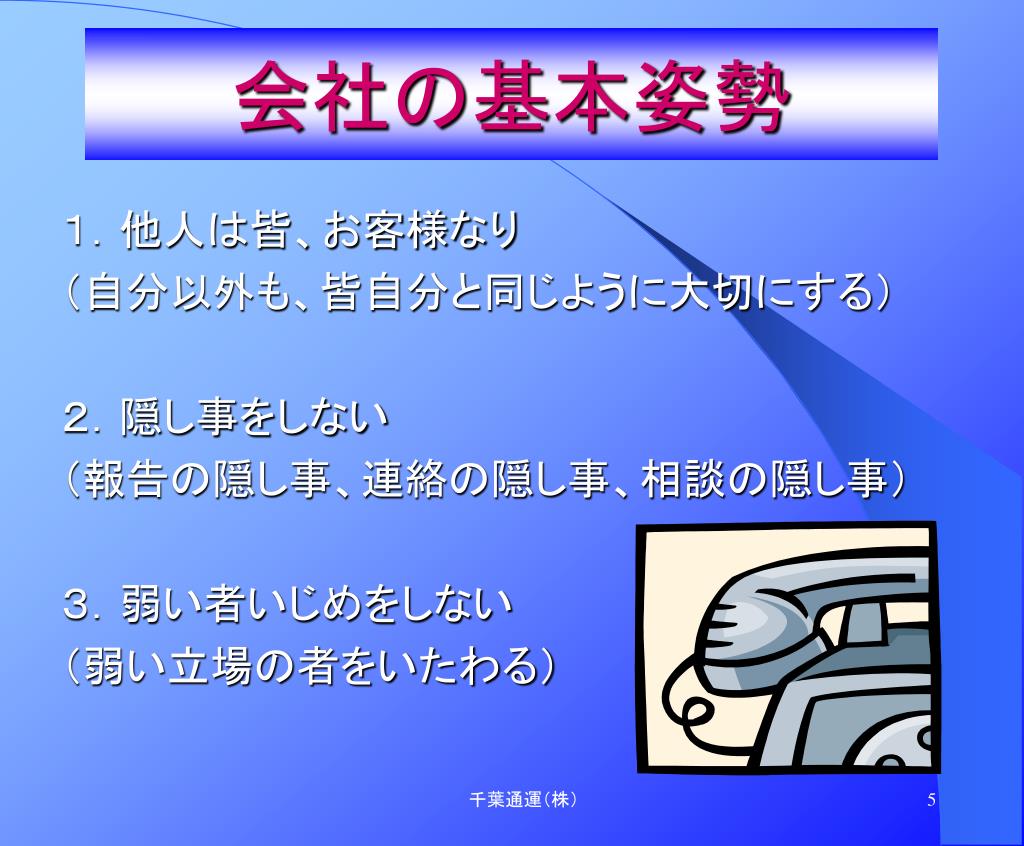 会社の基本姿勢

１．他人は皆、お客様なり
（自分以外も、皆自分と同じように大切にする）

２．隠し事をしない
（報告の隠し事、連絡の隠し事、相談の隠し事）

３．弱い者いじめをしない
（弱い立場の者をいたわる）

千葉通運（株）

5